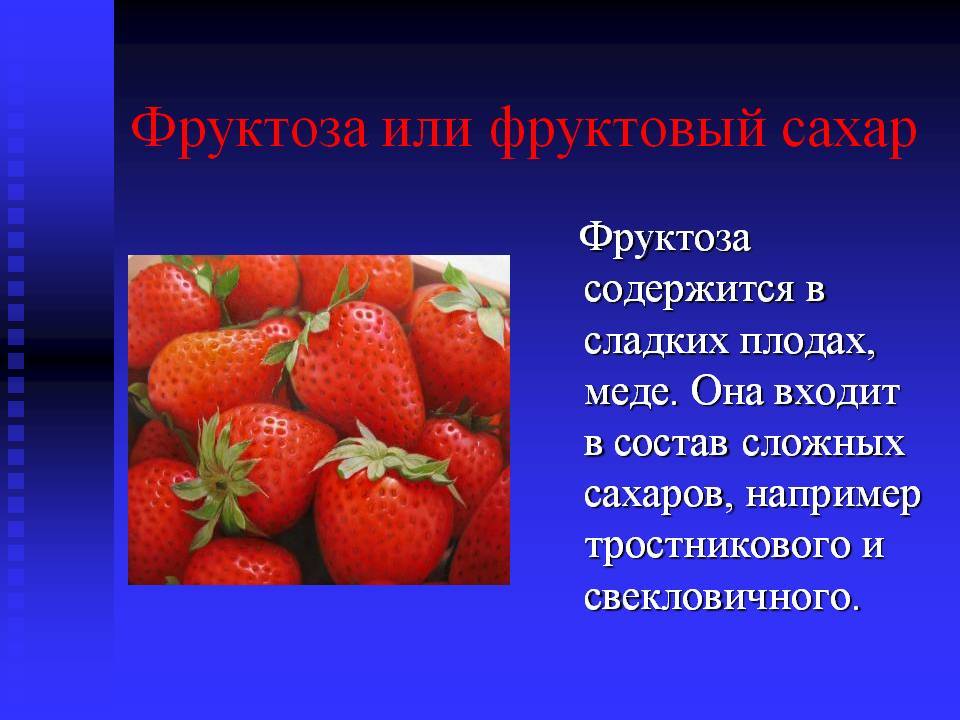 Фруктоза или фруктовый сахар

Фруктоза содержится в сладких плодах, меде. Она входит в состав сложных сахаров, например тростникового и свекловичного.